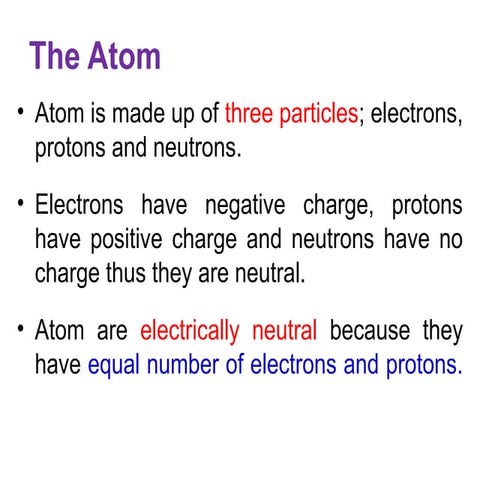 The Atom

• Atom is made up of three particles; electrons, protons and neutrons.

• Electrons have negative charge, protons have positive charge and neutrons have no charge thus they are neutral.

• Atom are electrically neutral because they have equal number of electrons and protons.